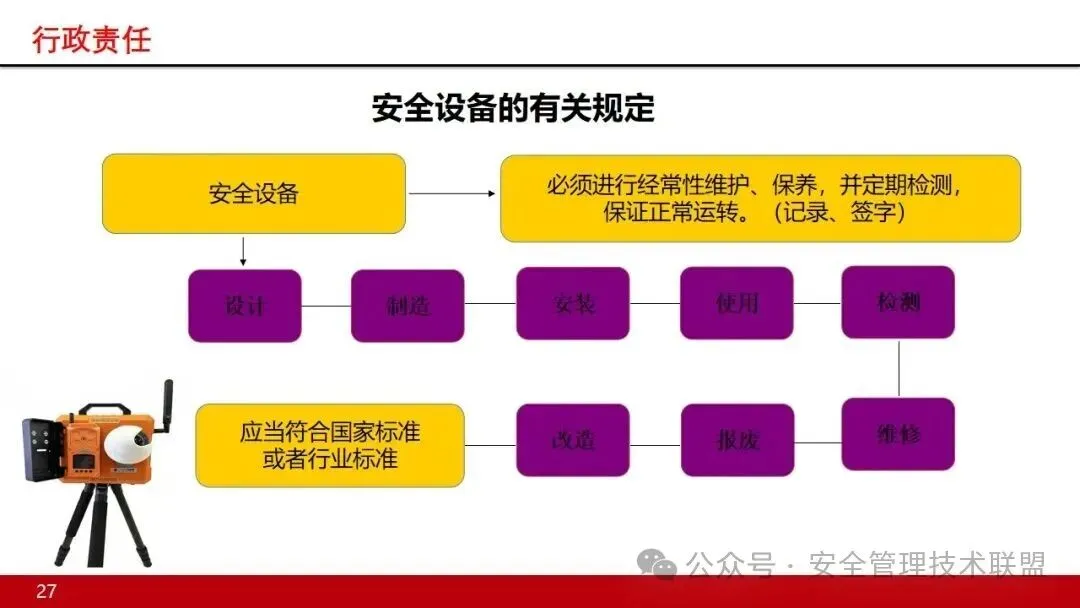 行政责任

安全设备的有关规定

安全设备

必须进行经常性维护、保养，并定期检测，保证正常运转。（记录、签字）

设计

制造

安装

使用

检测

维修

报废

改造

应当符合国家标准或者行业标准

公众号 · 安全管理技术联盟

27